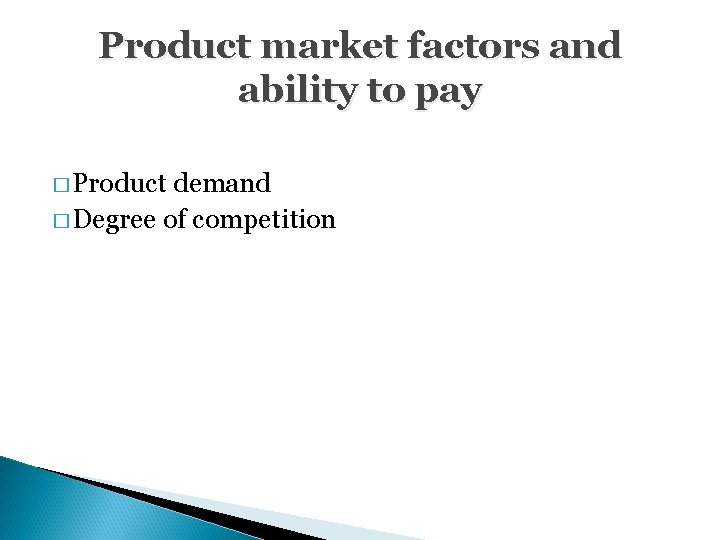 Product market factors and ability to pay

□ Product demand
□ Degree of competition